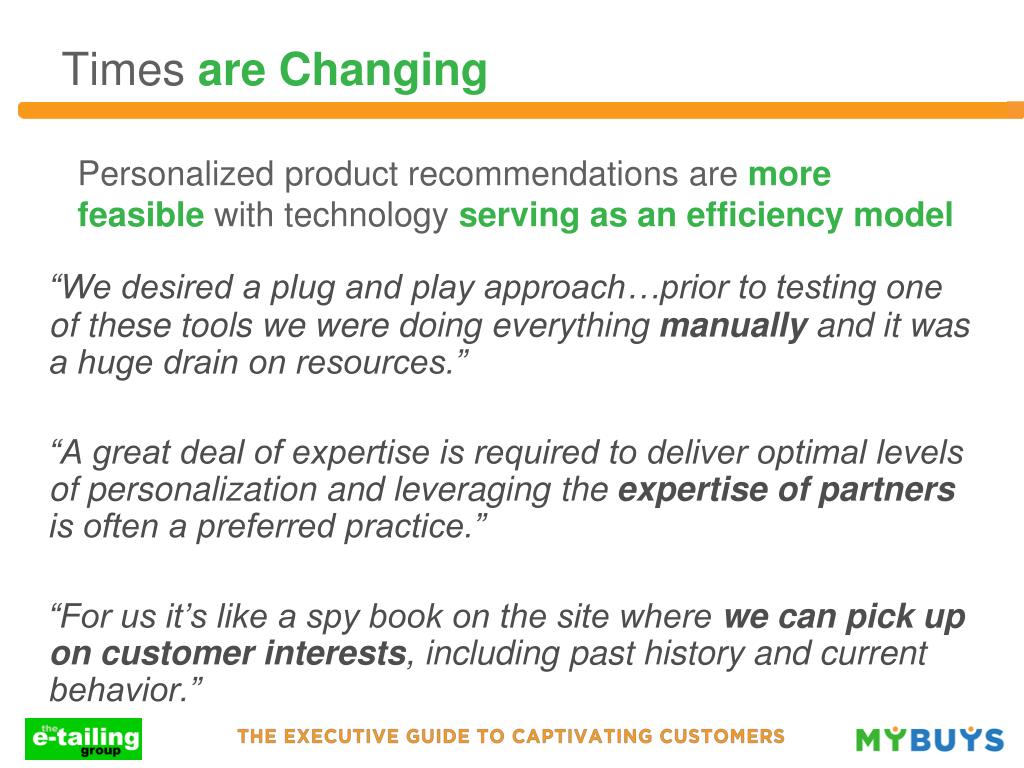 Times are Changing

Personalized product recommendations are more feasible with technology serving as an efficiency model

“We desired a plug and play approach…prior to testing one of these tools we were doing everything manually and it was a huge drain on resources.”

“A great deal of expertise is required to deliver optimal levels of personalization and leveraging the expertise of partners is often a preferred practice.”

“For us it’s like a spy book on the site where we can pick up on customer interests, including past history and current behavior.”

the e-tailing group

THE EXECUTIVE GUIDE TO CAPTIVATING CUSTOMERS

MYBUYS